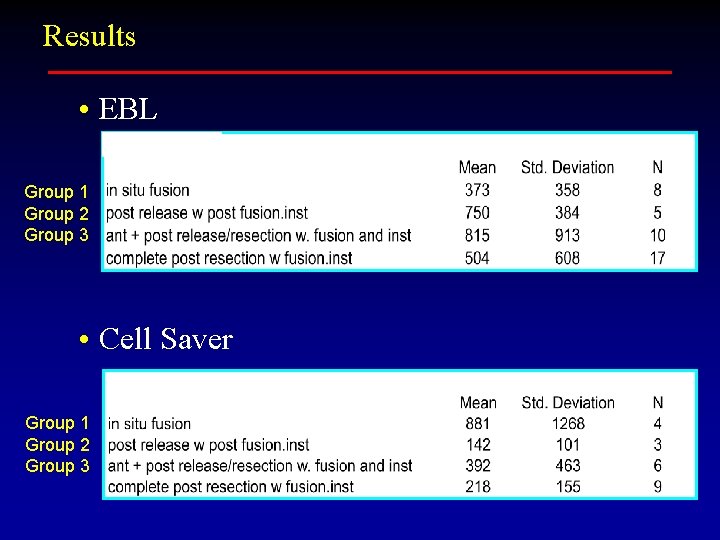 Results

• EBL

| | | Mean | Std. Deviation | N |
|---|---|---|---|---|
| Group 1 | in situ fusion | 373 | 358 | 8 |
| Group 2 | post release w post fusion.inst | 750 | 384 | 5 |
| Group 3 | ant + post release/resection w. fusion and inst | 815 | 913 | 10 |
| | complete post resection w fusion.inst | 504 | 608 | 17 |

• Cell Saver

| | | Mean | Std. Deviation | N |
|---|---|---|---|---|
| Group 1 | in situ fusion | 881 | 1268 | 4 |
| Group 2 | post release w post fusion.inst | 142 | 101 | 3 |
| Group 3 | ant + post release/resection w. fusion and inst | 392 | 463 | 6 |
| | complete post resection w fusion.inst | 218 | 155 | 9 |